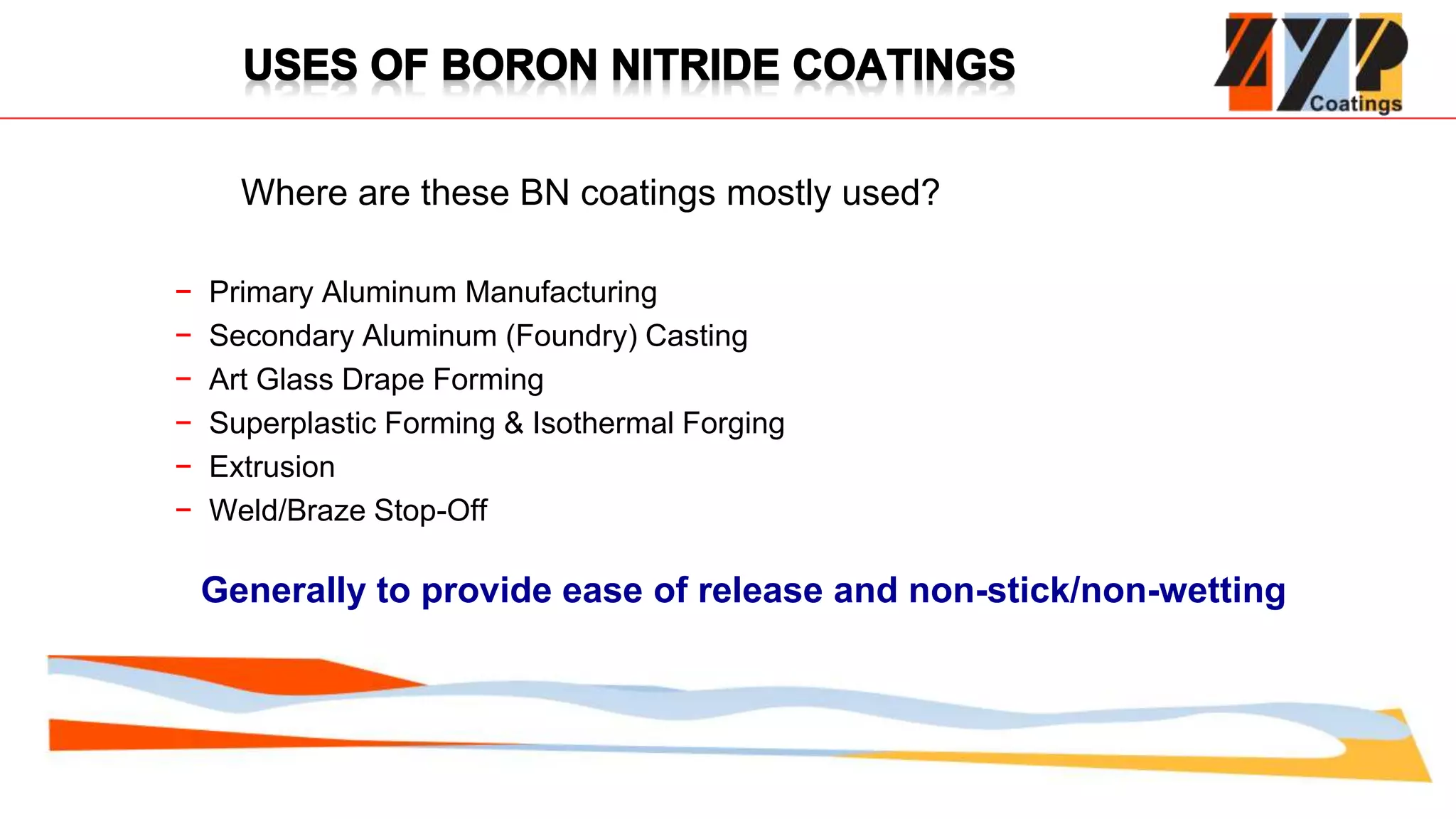 USES OF BORON NITRIDE COATINGS

ZYP Coatings

Where are these BN coatings mostly used?

– Primary Aluminum Manufacturing
– Secondary Aluminum (Foundry) Casting
– Art Glass Drape Forming
– Superplastic Forming & Isothermal Forging
– Extrusion
– Weld/Braze Stop-Off

Generally to provide ease of release and non-stick/non-wetting